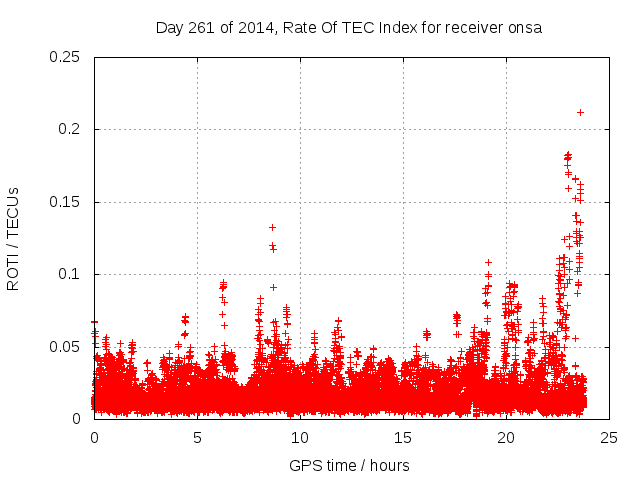 Day 261 of 2014, Rate Of TEC Index for receiver onsa

ROTI / TECUs

0.25
0.2
0.15
0.1
0.05
0

0
5
10
15
20
25

GPS time / hours